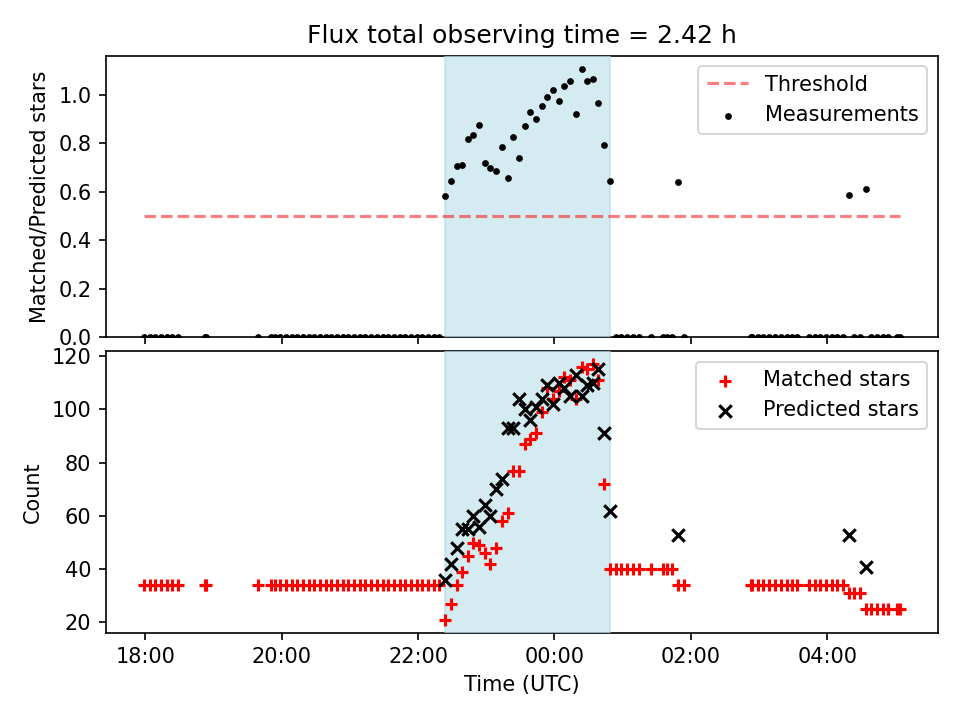 Flux total observing time = 2.42 h

Matched/Predicted stars

1.0
0.8
0.6
0.4
0.2
0.0

Threshold
Measurements

Count

120
100
80
60
40
20

Matched stars
Predicted stars

18:00
20:00
22:00
00:00
02:00
04:00

Time (UTC)